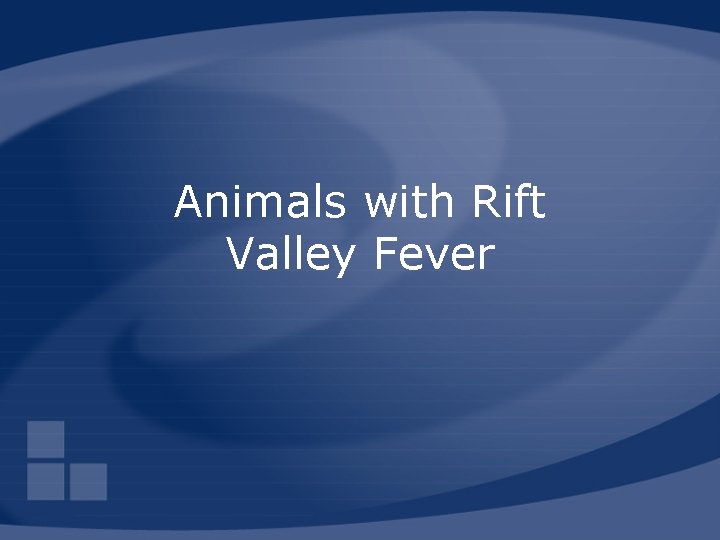 Animals with Rift Valley Fever